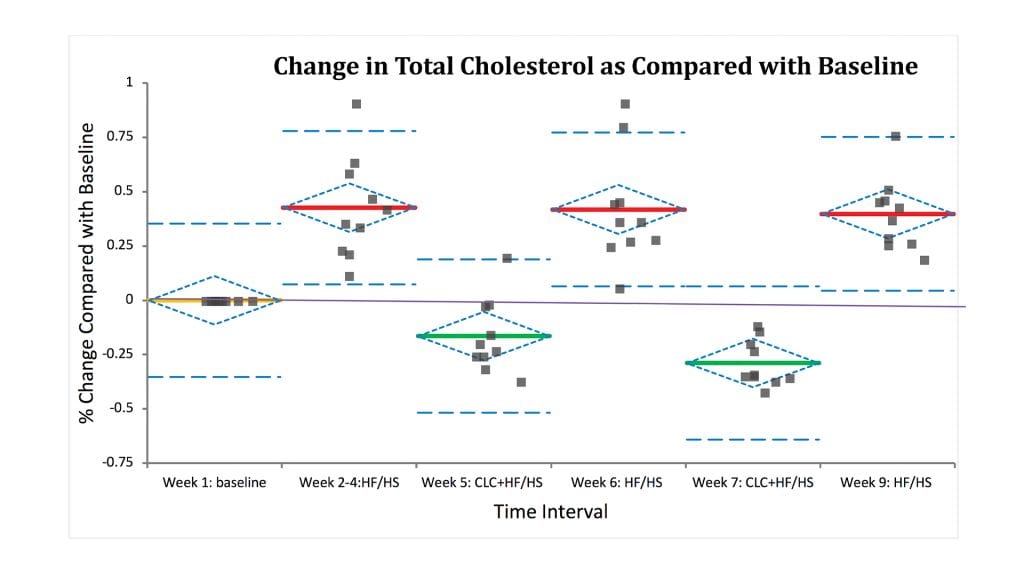 Change in Total Cholesterol as Compared with Baseline

% Change Compared with Baseline

1
0.75
0.5
0.25
0
-0.25
-0.5
-0.75

Week 1: baseline
Week 2-4:HF/HS
Week 5: CLC+HF/HS
Week 6: HF/HS
Week 7: CLC+HF/HS
Week 9: HF/HS

Time Interval